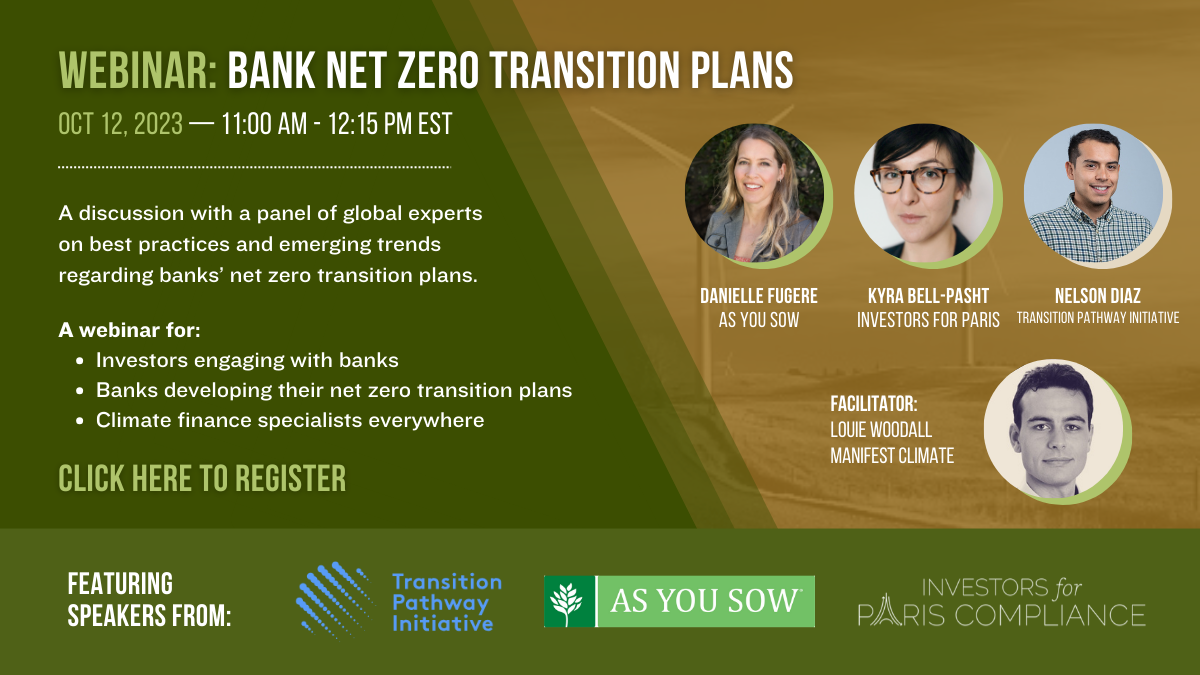 WEBINAR: BANK NET ZERO TRANSITION PLANS

OCT 12, 2023 — 11:00 AM - 12:15 PM EST

A discussion with a panel of global experts on best practices and emerging trends regarding banks' net zero transition plans.

A webinar for:
- Investors engaging with banks
- Banks developing their net zero transition plans
- Climate finance specialists everywhere

CLICK HERE TO REGISTER

DANIELLE FUGERE
AS YOU SOW

KYRA BELL-PASHT
INVESTORS FOR PARIS

NELSON DIAZ
TRANSITION PATHWAY INITIATIVE

FACILITATOR:
LOUIE WOODALL
MANIFEST CLIMATE

FEATURING SPEAKERS FROM:

Transition Pathway Initiative

AS YOU SOW

INVESTORS for PARIS COMPLIANCE